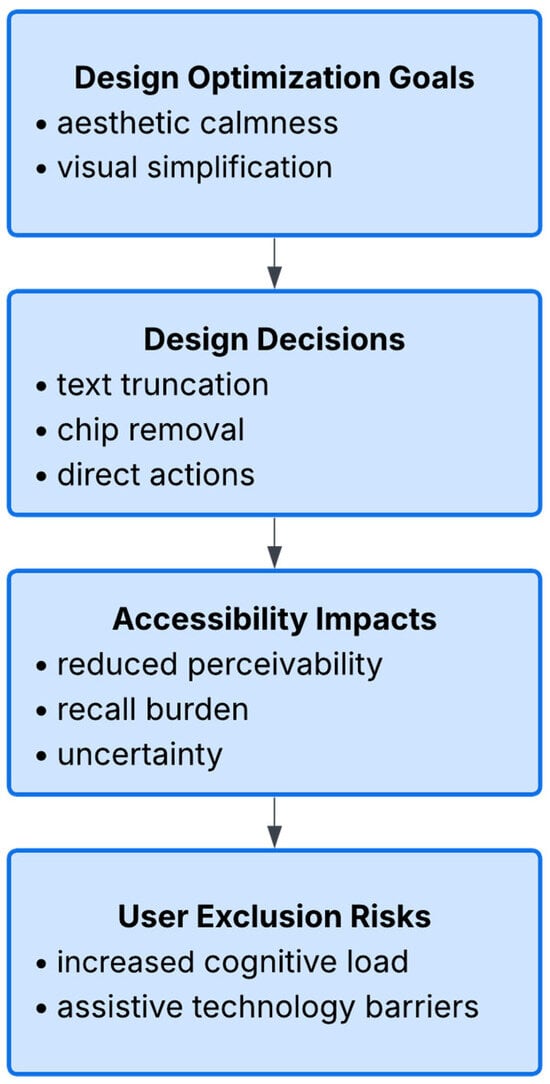 Design Optimization Goals
• aesthetic calmness
• visual simplification

Design Decisions
• text truncation
• chip removal
• direct actions

Accessibility Impacts
• reduced perceivability
• recall burden
• uncertainty

User Exclusion Risks
• increased cognitive load
• assistive technology barriers